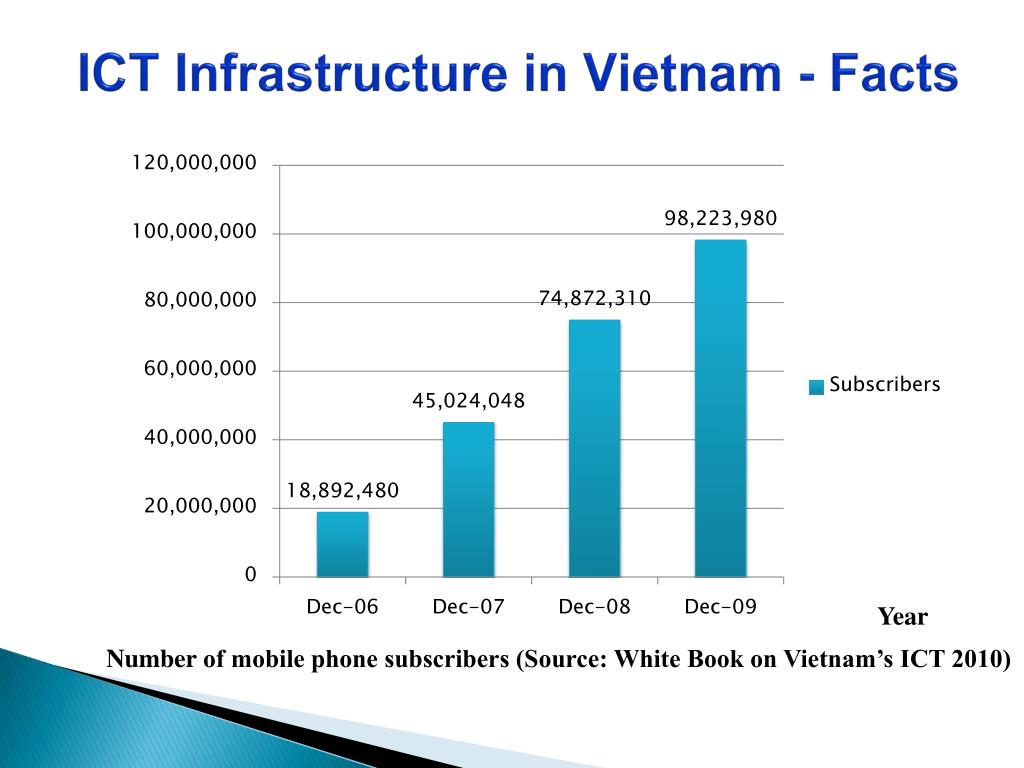 ICT Infrastructure in Vietnam - Facts

120,000,000
100,000,000
80,000,000
60,000,000
40,000,000
20,000,000
0

18,892,480
45,024,048
74,872,310
98,223,980

Dec-06
Dec-07
Dec-08
Dec-09

Subscribers

Year

Number of mobile phone subscribers (Source: White Book on Vietnam's ICT 2010)